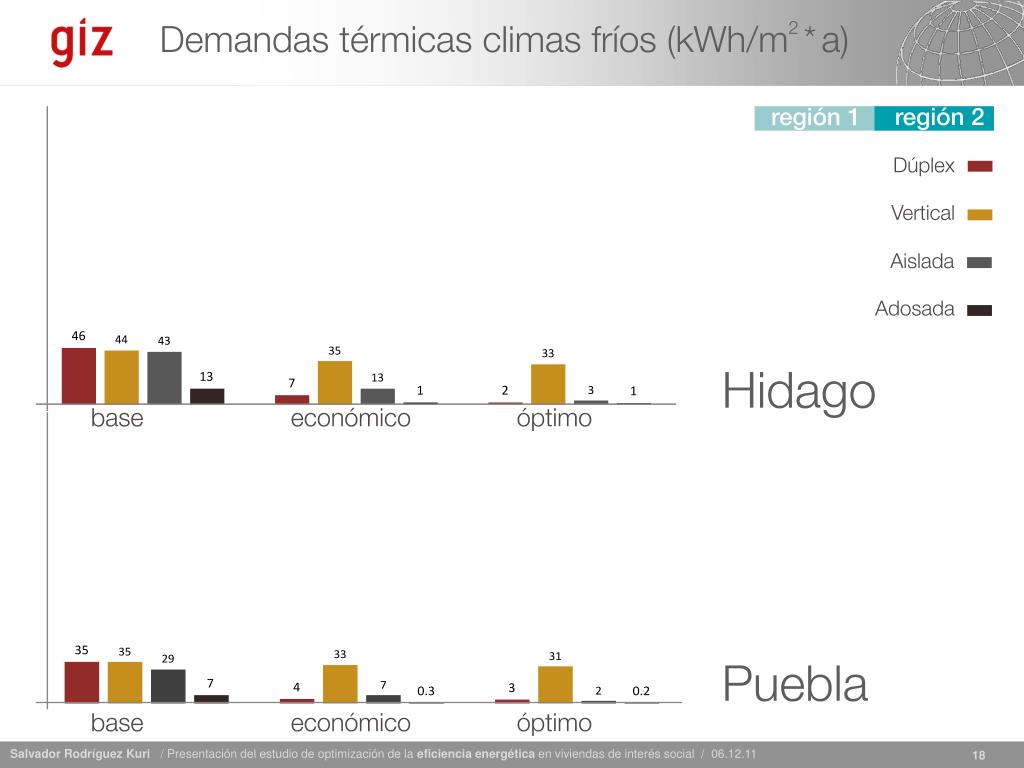 giz

Demandas térmicas climas fríos (kWh/m$^2$ * a)

región 1 región 2

Dúplex
Vertical
Aislada
Adosada

46 44 43 13
7 35 13 1
2 33 3 1

base económico óptimo

Hidago

35 35 29 7
4 33 7 0.3
3 31 2 0.2

base económico óptimo

Puebla

Salvador Rodríguez Kuri / Presentación del estudio de optimización de la eficiencia energética en viviendas de interés social / 06.12.11 18